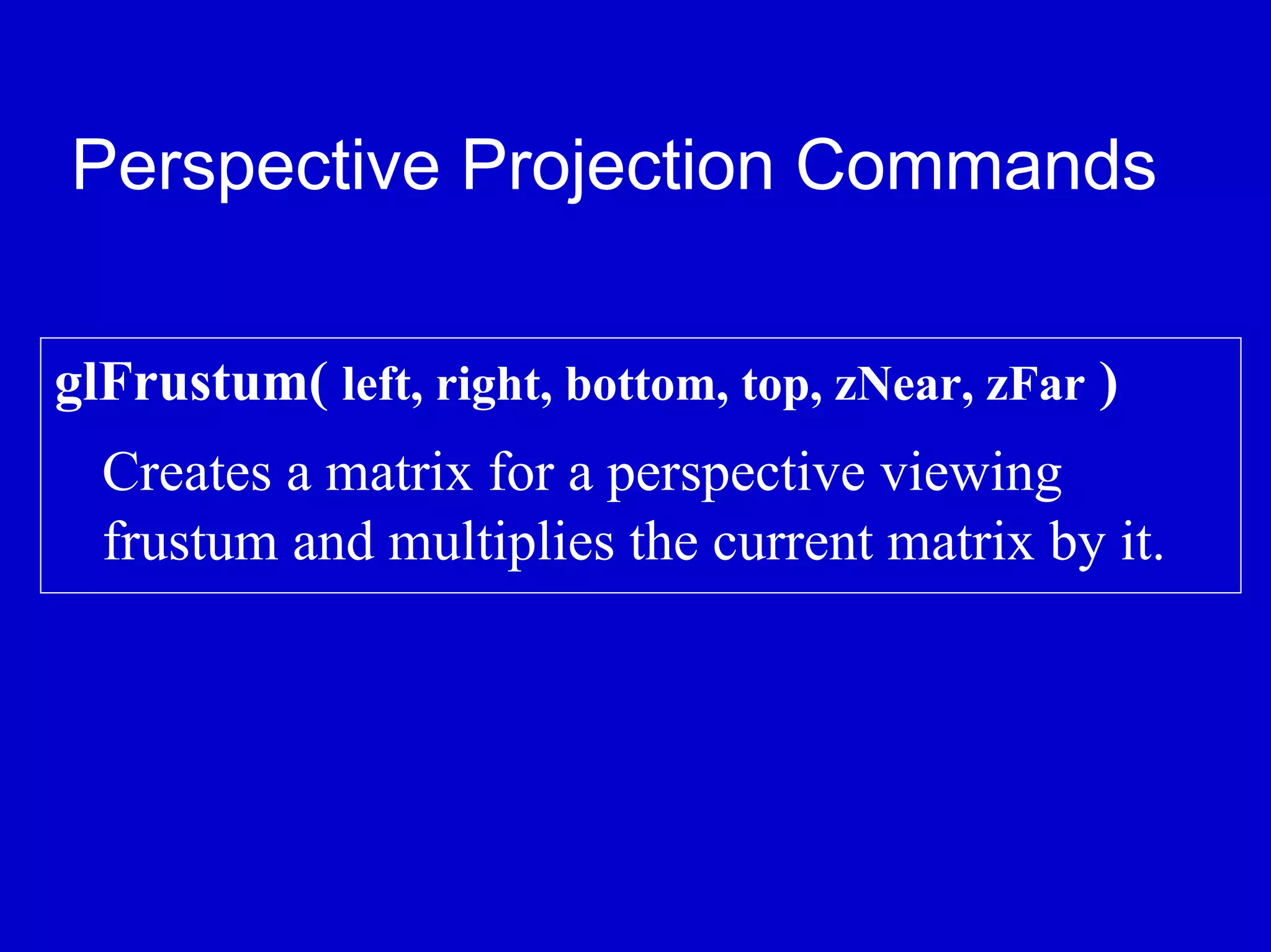 Perspective Projection Commands

glFrustum( left, right, bottom, top, zNear, zFar )

Creates a matrix for a perspective viewing frustum and multiplies the current matrix by it.